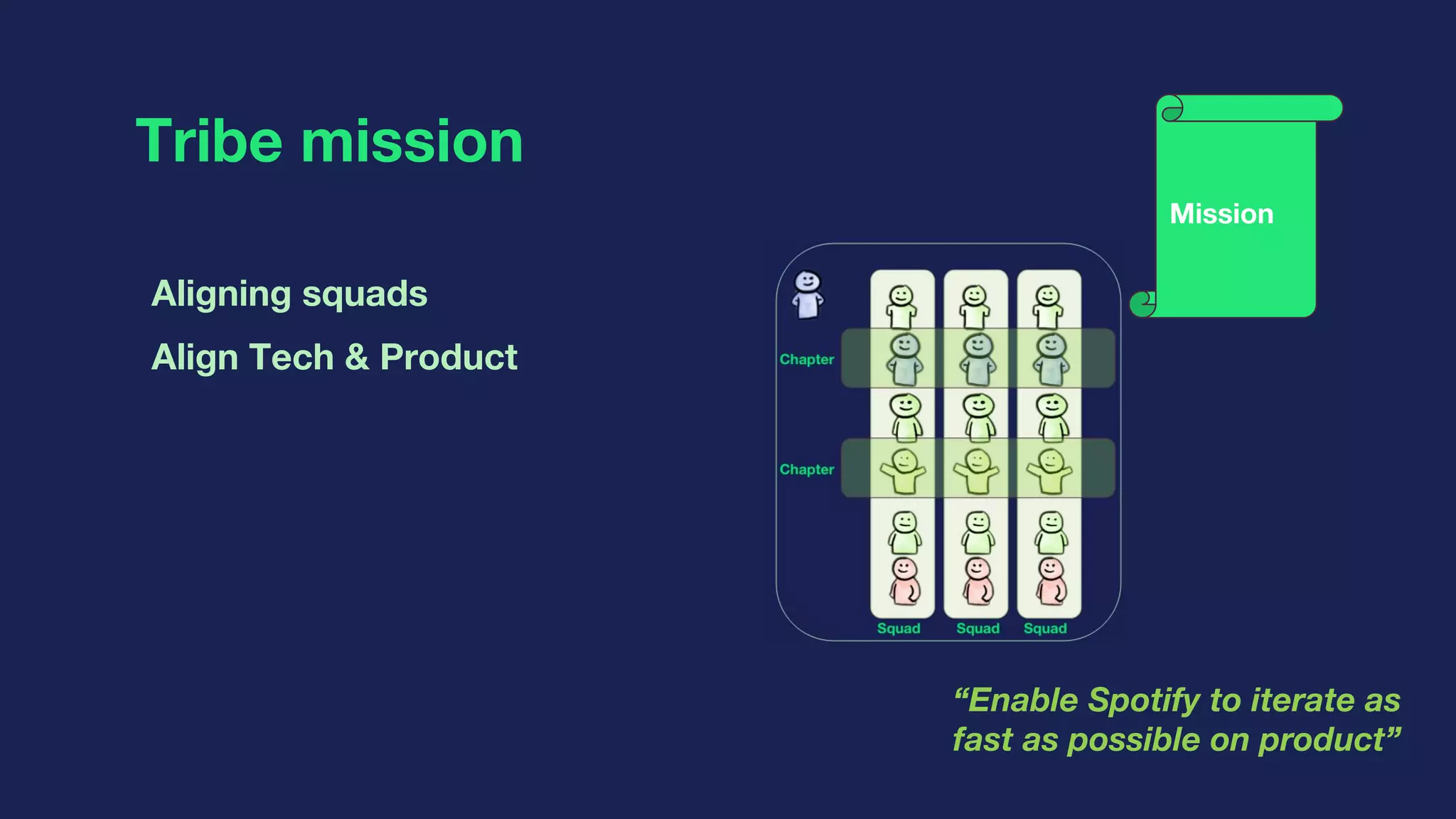 Tribe mission

Aligning squads

Align Tech & Product

Mission

Chapter

Chapter

Squad Squad Squad

“Enable Spotify to iterate as fast as possible on product”